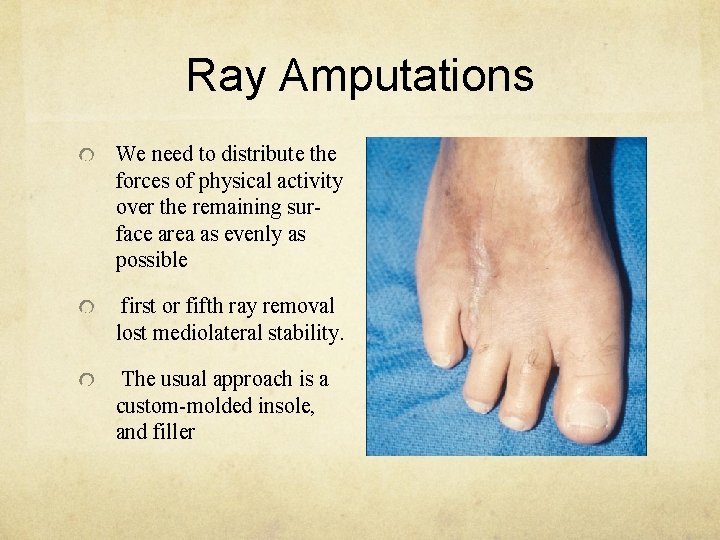 Ray Amputations

We need to distribute the forces of physical activity over the remaining surface area as evenly as possible

first or fifth ray removal lost mediolateral stability.

The usual approach is a custom-molded insole, and filler